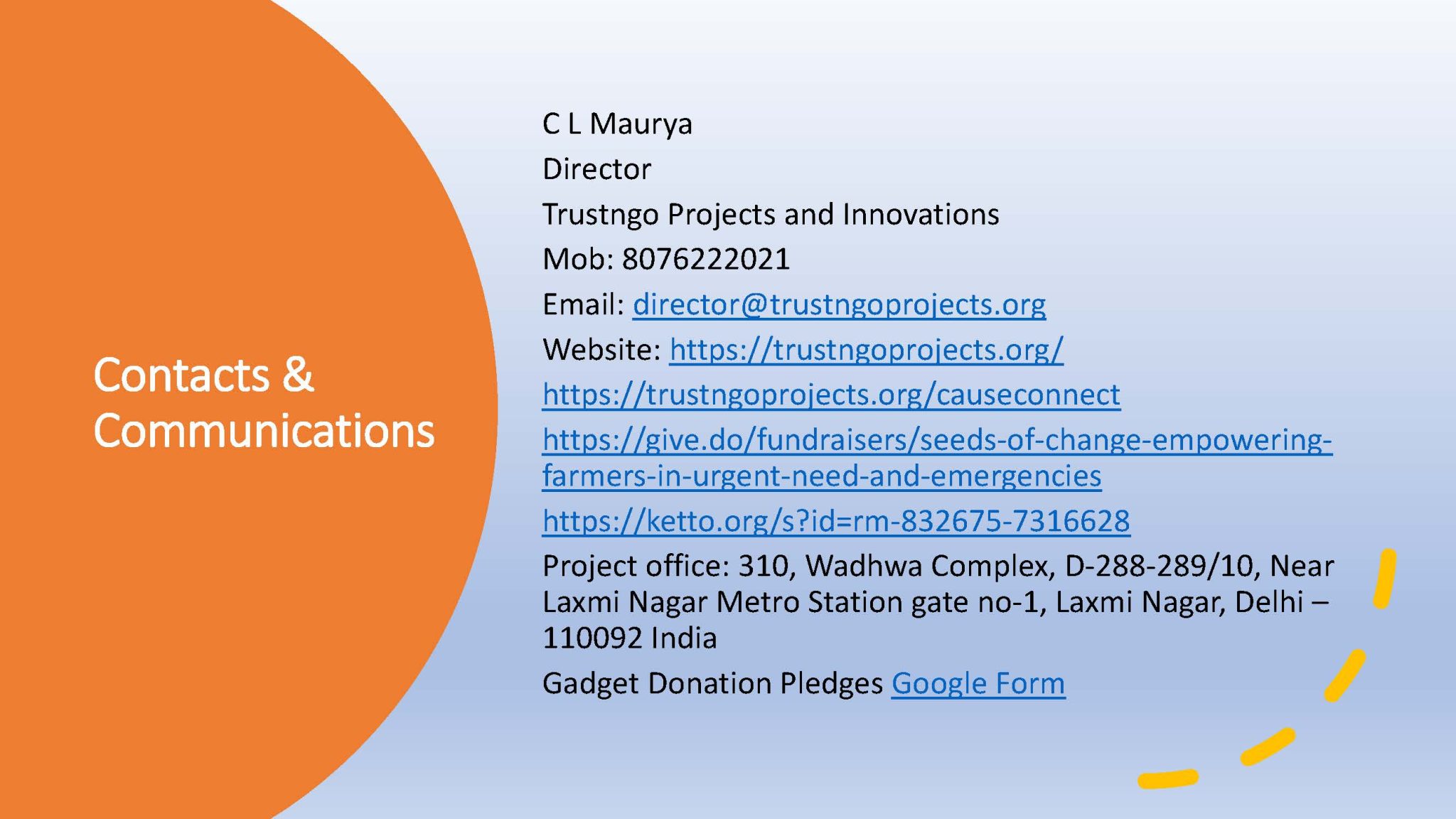 Contacts & Communications

C L Maurya

Director

Trustngo Projects and Innovations

Mob: 8076222021

Email: director@trustngoprojects.org

Website: https://trustngoprojects.org/

https://trustngoprojects.org/causeconnect

https://give.do/fundraisers/seeds-of-change-empowering-farmers-in-urgent-need-and-emergencies

https://ketto.org/s?id=rm-832675-7316628

Project office: 310, Wadhwa Complex, D-288-289/10, Near Laxmi Nagar Metro Station gate no-1, Laxmi Nagar, Delhi – 110092 India

Gadget Donation Pledges Google Form